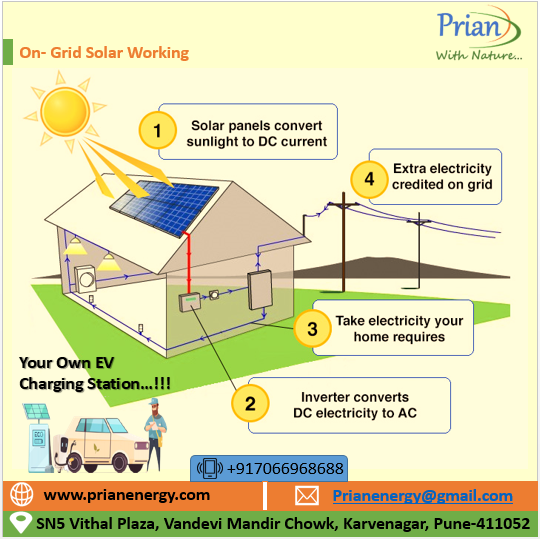 Prian
With Nature...

On- Grid Solar Working

1 Solar panels convert sunlight to DC current

4 Extra electricity credited on grid

3 Take electricity your home requires

2 Inverter converts DC electricity to AC

Your Own EV Charging Station...!!!

ECO

+917066968688

www.prianenergy.com

Prianenergy@gmail.com

SN5 Vithal Plaza, Vandevi Mandir Chowk, Karvenagar, Pune-411052